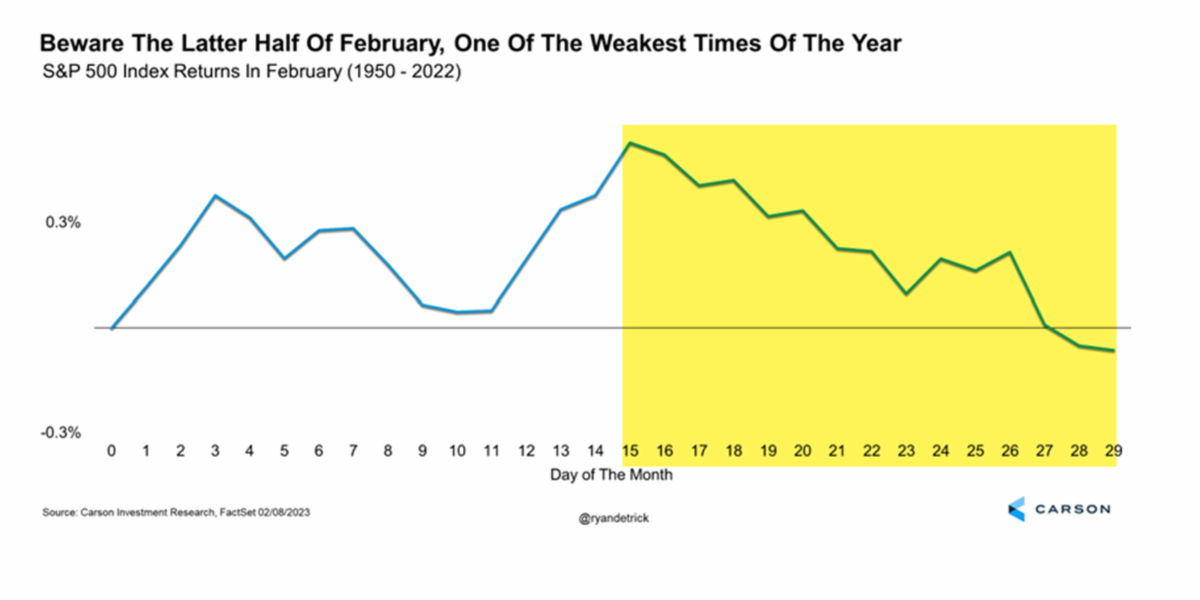 Beware The Latter Half Of February, One Of The Weakest Times Of The Year
S&P 500 Index Returns In February (1950 - 2022)

0.3%
-0.3%

0 1 2 3 4 5 6 7 8 9 10 11 12 13 14 15 16 17 18 19 20 21 22 23 24 25 26 27 28 29
Day of The Month

Source: Carson Investment Research, FactSet 02/08/2023

@ryandetrick

CARSON